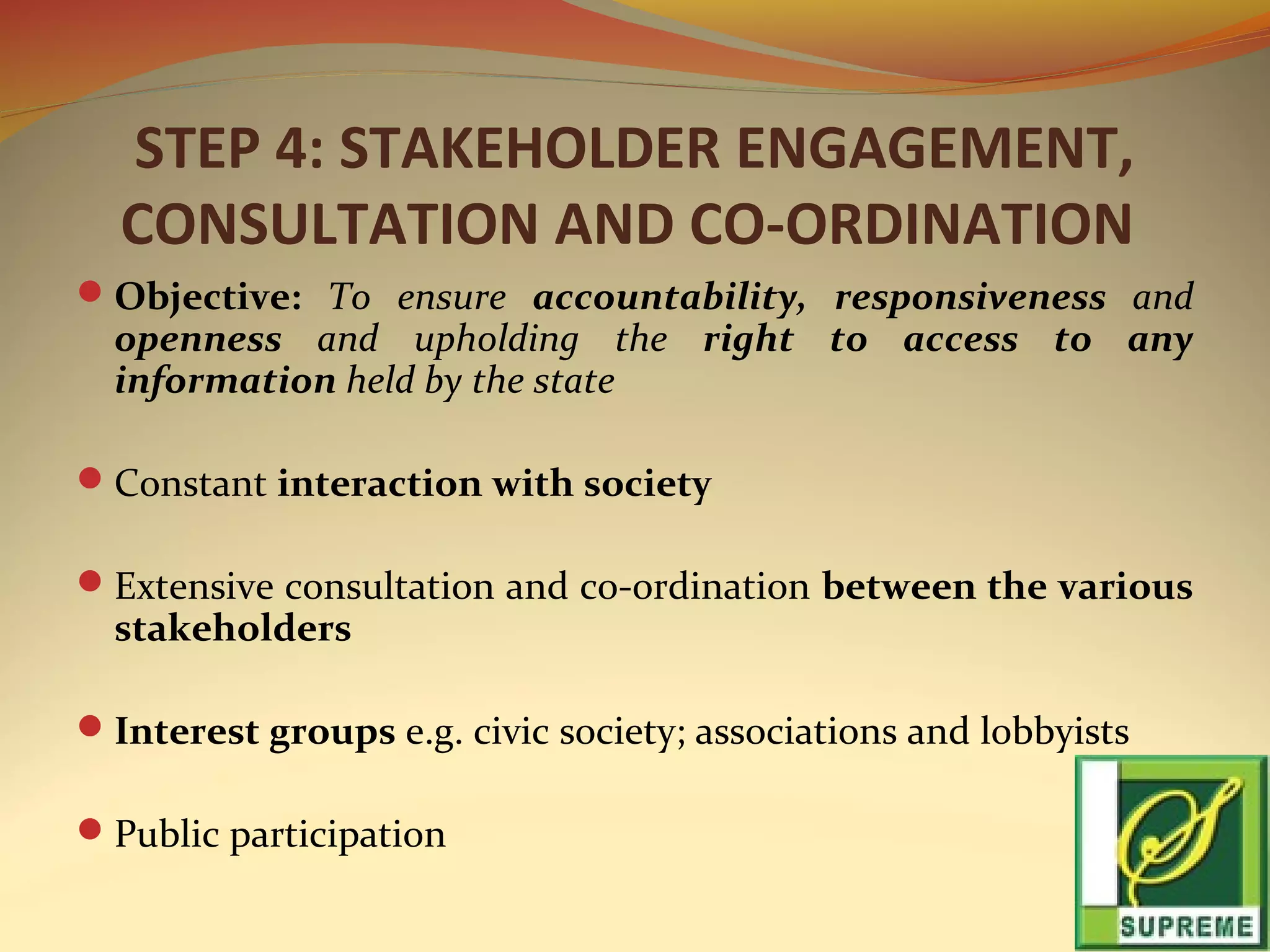 STEP 4: STAKEHOLDER ENGAGEMENT, CONSULTATION AND CO-ORDINATION

Objective: To ensure accountability, responsiveness and openness and upholding the right to access to any information held by the state

Constant interaction with society

Extensive consultation and co-ordination between the various stakeholders

Interest groups e.g. civic society; associations and lobbyists

Public participation

SUPREME